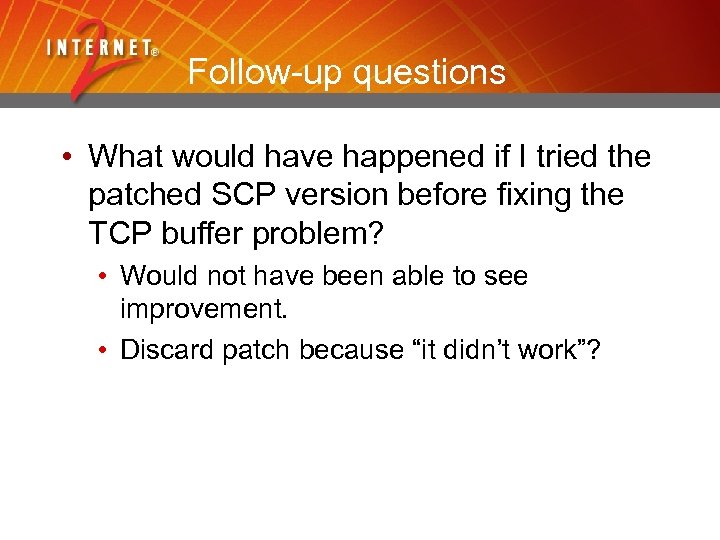 INTERNET® 2

Follow-up questions

• What would have happened if I tried the patched SCP version before fixing the TCP buffer problem?

• Would not have been able to see improvement.

• Discard patch because “it didn’t work”?